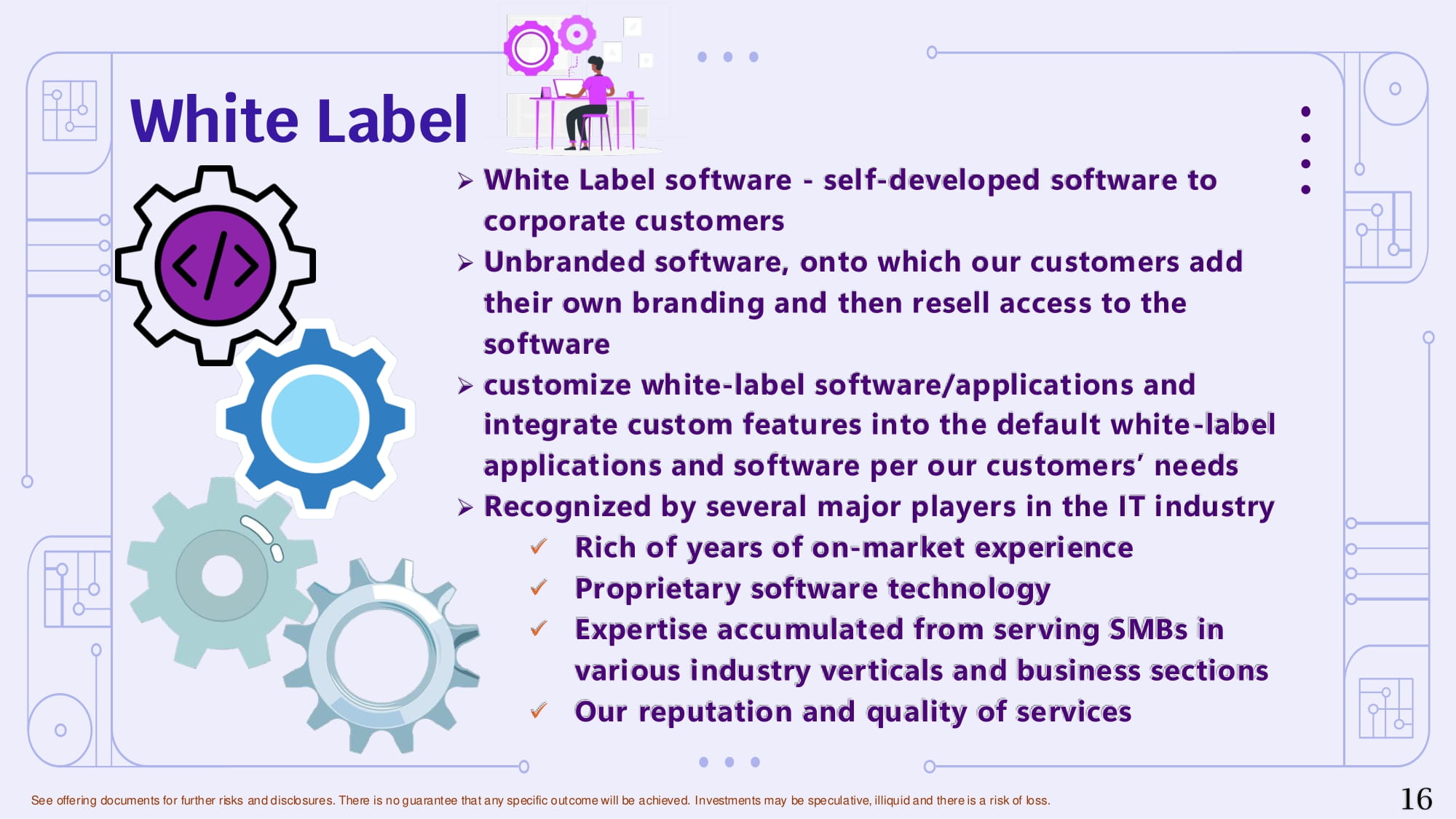 White Label

➢ White Label software - self-developed software to corporate customers

➢ Unbranded software, onto which our customers add their own branding and then resell access to the software

➢ customize white-label software/applications and integrate custom features into the default white-label applications and software per our customers' needs

➢ Recognized by several major players in the IT industry

✓ Rich of years of on-market experience

✓ Proprietary software technology

✓ Expertise accumulated from serving SMBs in various industry verticals and business sections

✓ Our reputation and quality of services

See offering documents for further risks and disclosures. There is no guarantee that any specific outcome will be achieved. Investments may be speculative, illiquid and there is a risk of loss.

16